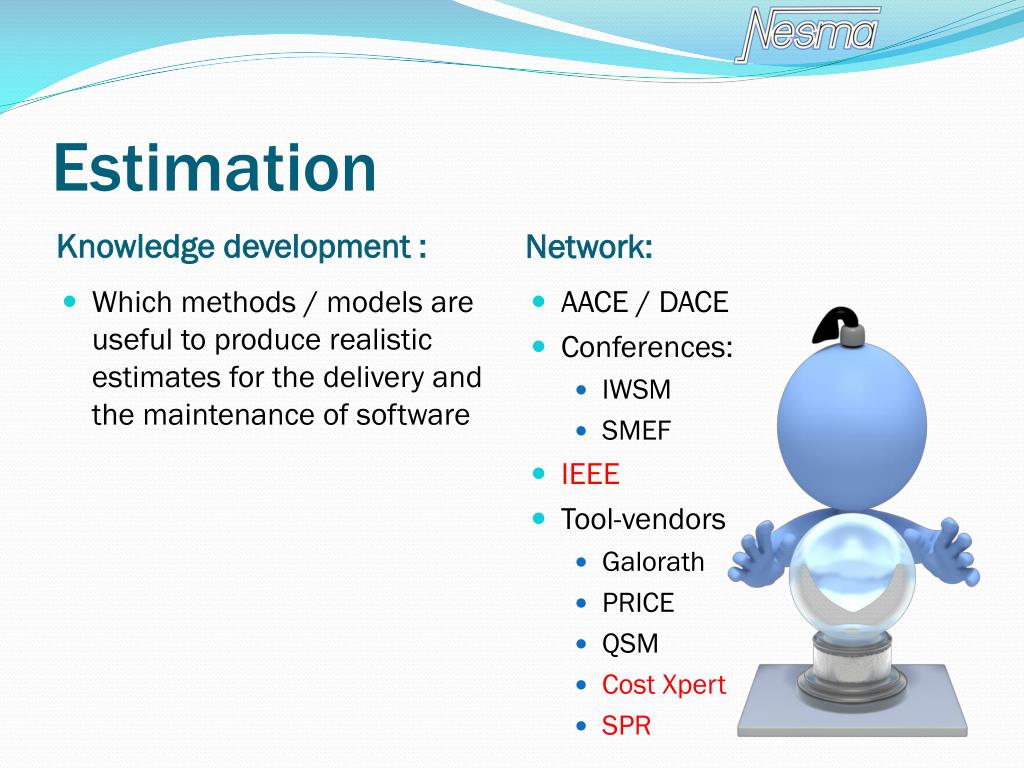 Nesma

Estimation

Knowledge development :

- Which methods / models are useful to produce realistic estimates for the delivery and the maintenance of software

Network:

- AACE / DACE
- Conferences:
  - IWSM
  - SMEF
- IEEE
- Tool-vendors
  - Galorath
  - PRICE
  - QSM
  - Cost Xpert
  - SPR